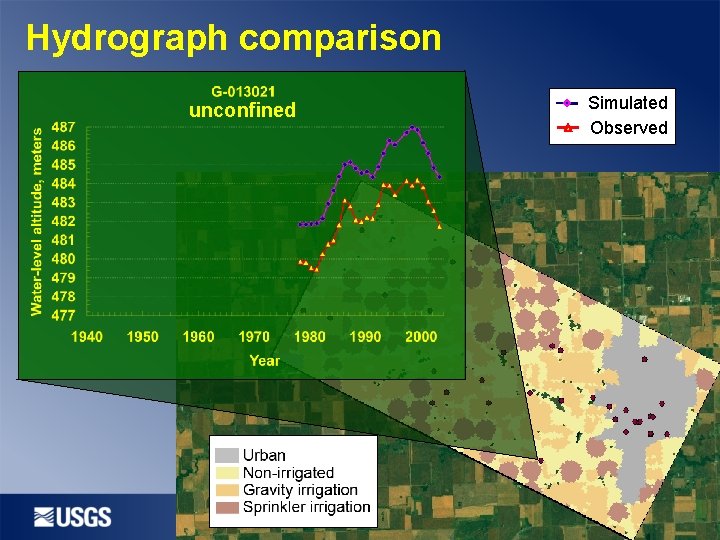 Hydrograph comparison

G-013021
unconfined

Water-level altitude, meters

487
486
485
484
483
482
481
480
479
478
477

1940 1950 1960 1970 1980 1990 2000

Year

Simulated
Observed

Urban
Non-irrigated
Gravity irrigation
Sprinkler irrigation

USGS